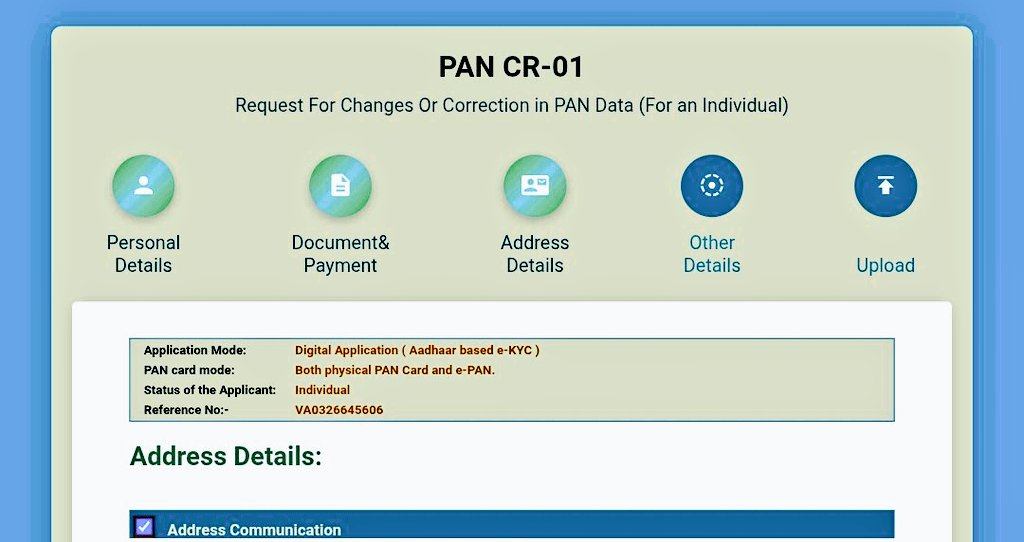 PAN CR-01

Request For Changes Or Correction in PAN Data (For an Individual)

Personal Details

Document& Payment

Address Details

Other Details

Upload

| Application Mode: | Digital Application ( Aadhaar based e-KYC ) |
|---|---|
| PAN card mode: | Both physical PAN Card and e-PAN. |
| Status of the Applicant: | Individual |
| Reference No:- | VA0326645606 |

Address Details:

Address Communication